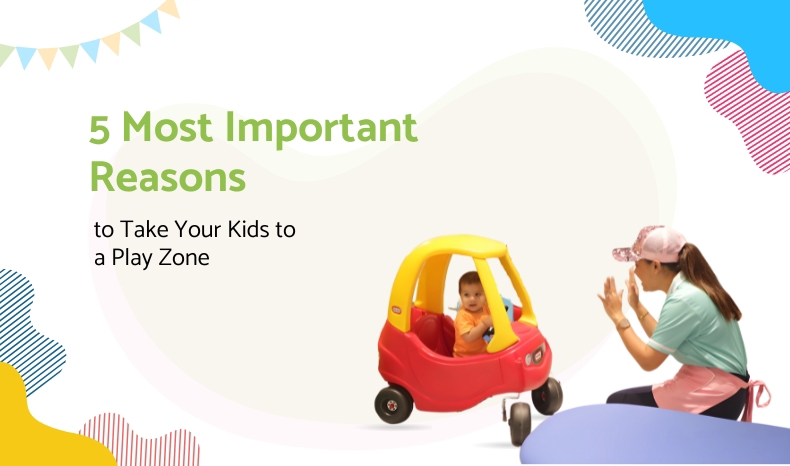 5 Most Important Reasons

to Take Your Kids to a Play Zone